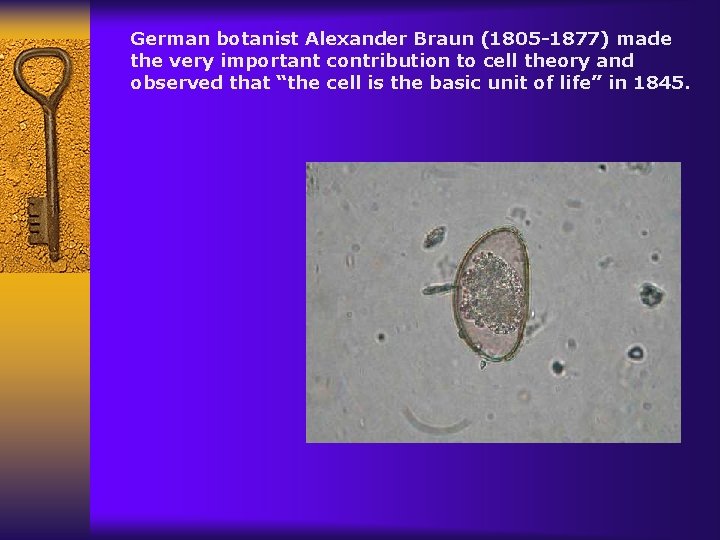 German botanist Alexander Braun (1805-1877) made the very important contribution to cell theory and observed that “the cell is the basic unit of life” in 1845.